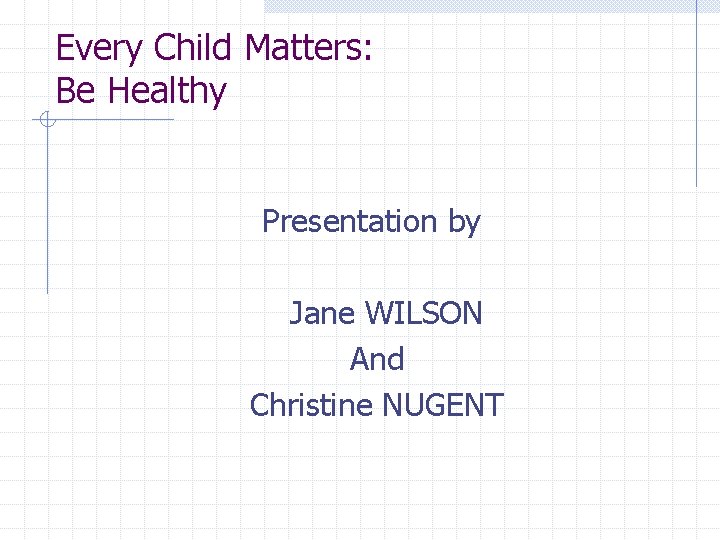 Every Child Matters:
Be Healthy

Presentation by

Jane WILSON
And
Christine NUGENT